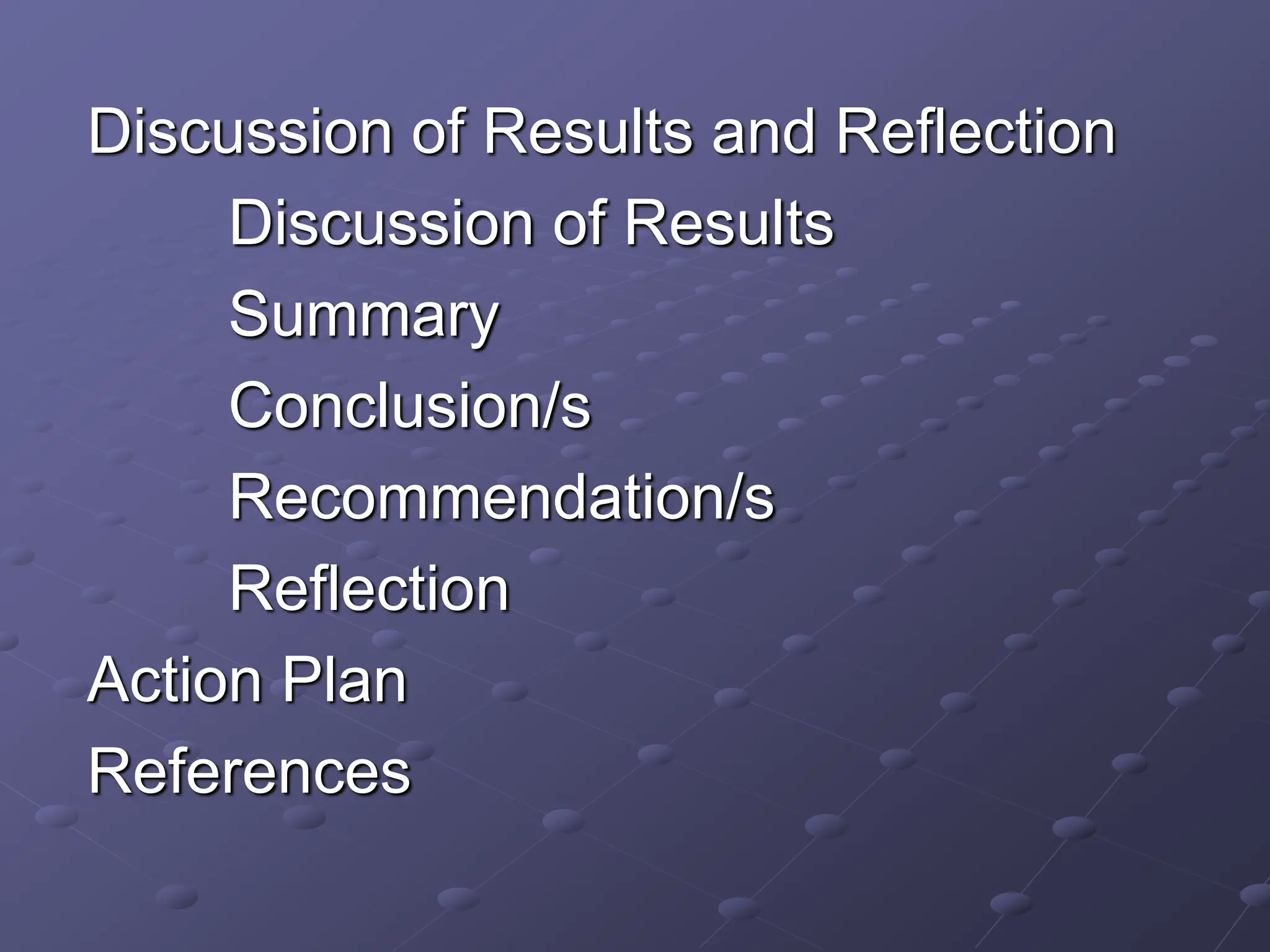 Discussion of Results and Reflection

Discussion of Results

Summary

Conclusion/s

Recommendation/s

Reflection

Action Plan

References